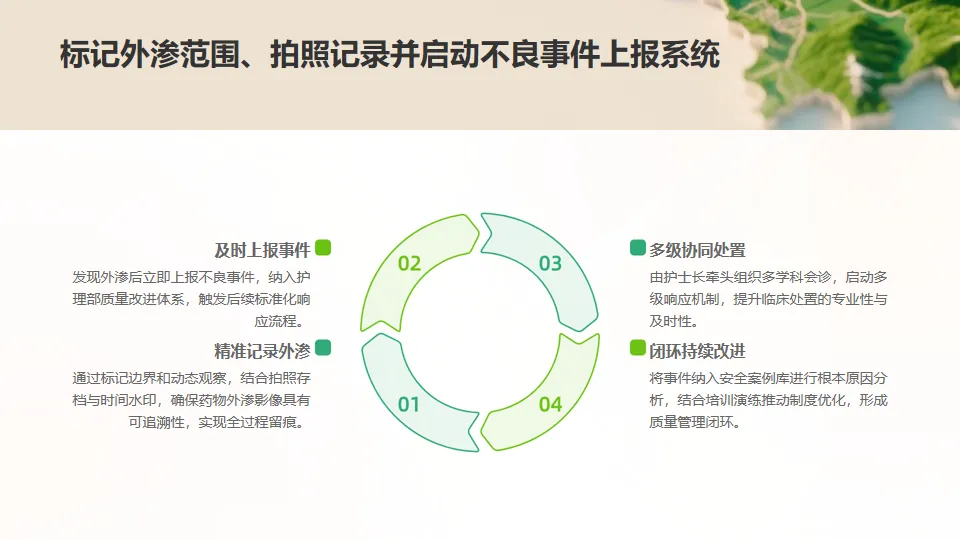 标记外渗范围、拍照记录并启动不良事件上报系统

及时上报事件
发现外渗后立即上报不良事件，纳入护理部质量改进体系，触发后续标准化响应流程。

精准记录外渗
通过标记边界和动态观察，结合拍照存档与时间水印，确保药物外渗影像具有可追溯性，实现全过程留痕。

02
03
01
04

多级协同处置
由护士长牵头组织多学科会诊，启动多级响应机制，提升临床处置的专业性与及时性。

闭环持续改进
将事件纳入安全案例库进行根本原因分析，结合培训演练推动制度优化，形成质量管理闭环。